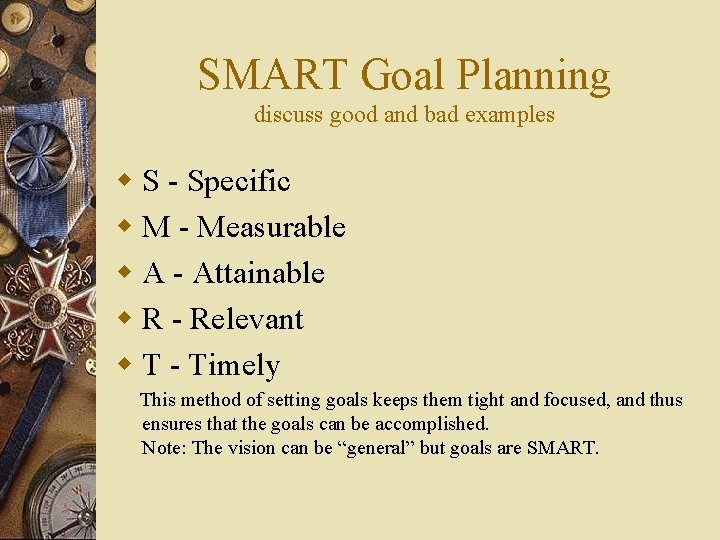 SMART Goal Planning
discuss good and bad examples

• S - Specific
• M - Measurable
• A - Attainable
• R - Relevant
• T - Timely

This method of setting goals keeps them tight and focused, and thus ensures that the goals can be accomplished.
Note: The vision can be "general" but goals are SMART.